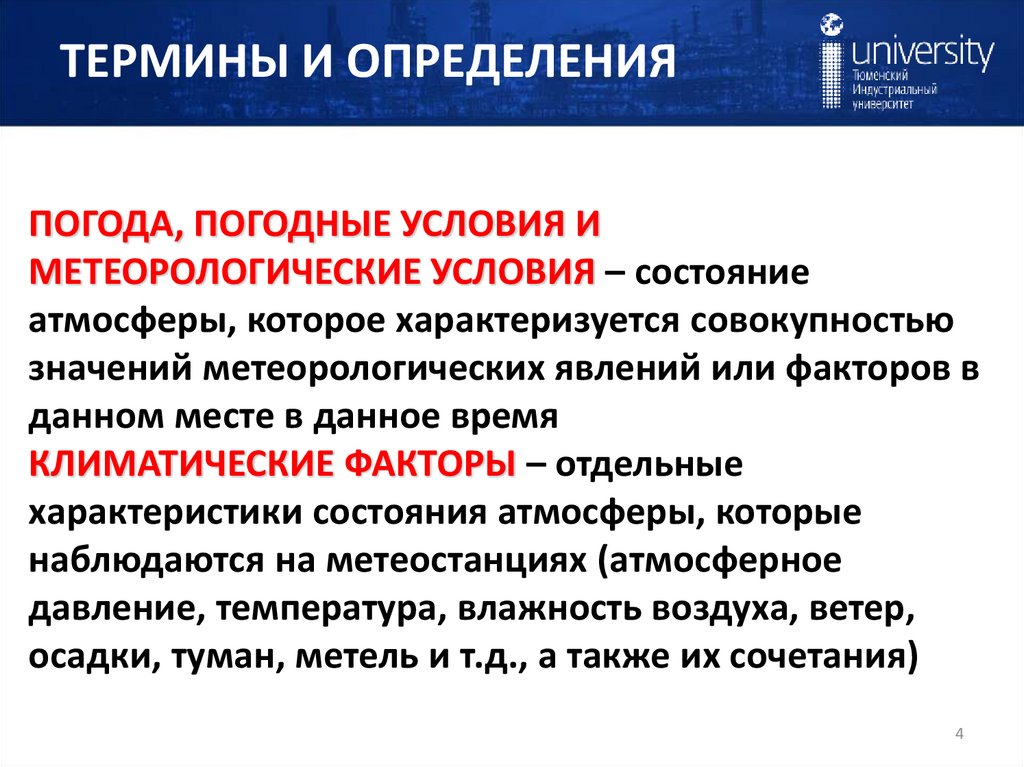 ТЕРМИНЫ И ОПРЕДЕЛЕНИЯ

university
Тюменский Индустриальный университет

ПОГОДА, ПОГОДНЫЕ УСЛОВИЯ И МЕТЕОРОЛОГИЧЕСКИЕ УСЛОВИЯ – состояние атмосферы, которое характеризуется совокупностью значений метеорологических явлений или факторов в данном месте в данное время
КЛИМАТИЧЕСКИЕ ФАКТОРЫ – отдельные характеристики состояния атмосферы, которые наблюдаются на метеостанциях (атмосферное давление, температура, влажность воздуха, ветер, осадки, туман, метель и т.д., а также их сочетания)

4